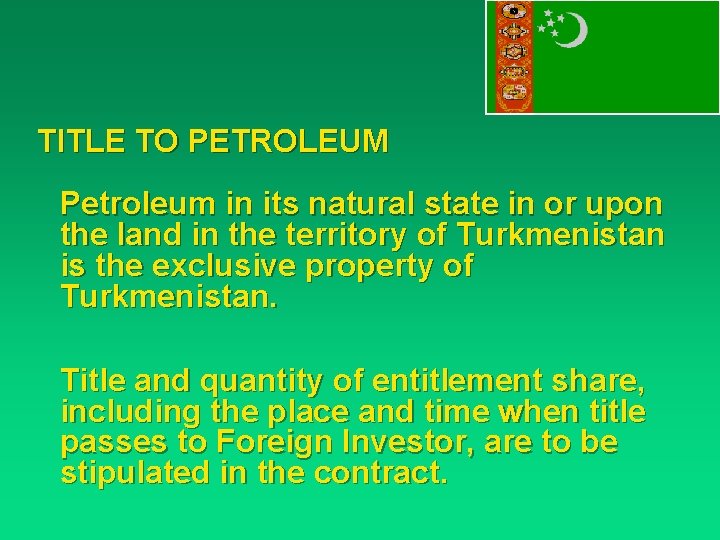 TITLE TO PETROLEUM

Petroleum in its natural state in or upon the land in the territory of Turkmenistan is the exclusive property of Turkmenistan.

Title and quantity of entitlement share, including the place and time when title passes to Foreign Investor, are to be stipulated in the contract.